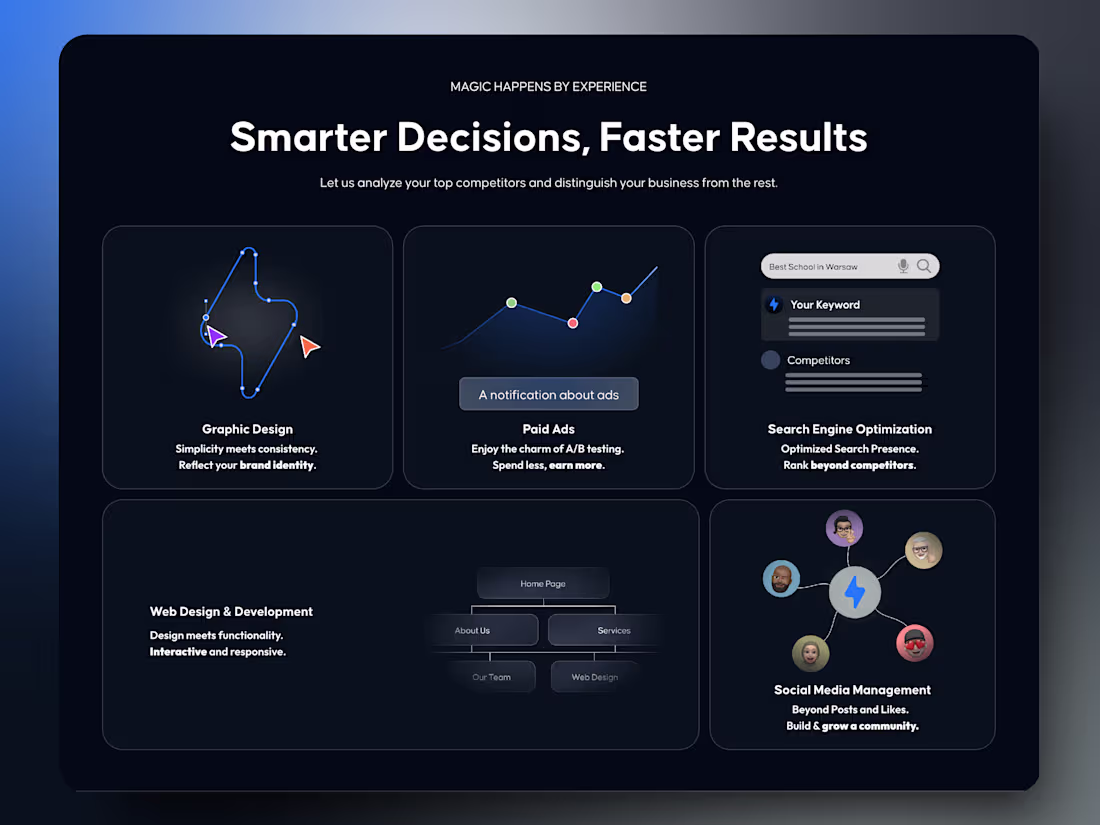 MAGIC HAPPENS BY EXPERIENCE

Smarter Decisions, Faster Results

Let us analyze your top competitors and distinguish your business from the rest.

Graphic Design
Simplicity meets consistency.
Reflect your brand identity.

A notification about ads

Paid Ads
Enjoy the charm of A/B testing.
Spend less, earn more.

Best School in Warsaw

Your Keyword

Competitors

Search Engine Optimization
Optimized Search Presence.
Rank beyond competitors.

Web Design & Development
Design meets functionality.
Interactive and responsive.

Home Page

About Us

Services

Our Team

Web Design

Social Media Management
Beyond Posts and Likes.
Build & grow a community.